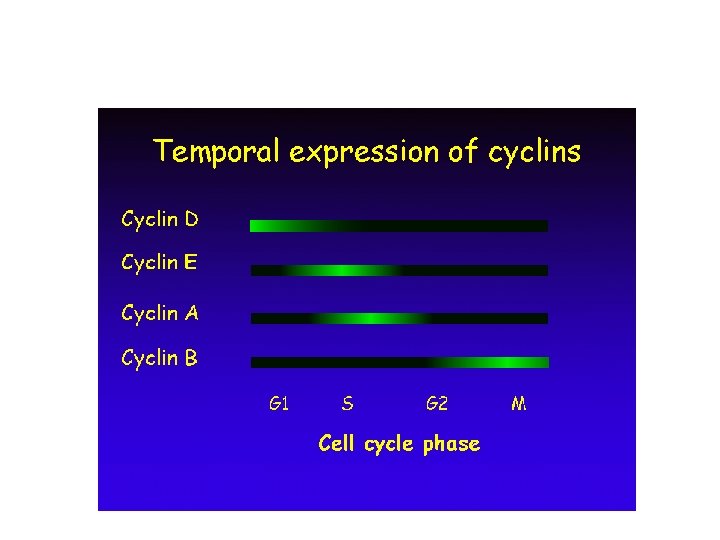 Temporal expression of cyclins

Cyclin D

Cyclin E

Cyclin A

Cyclin B

G1 S G2 M

Cell cycle phase